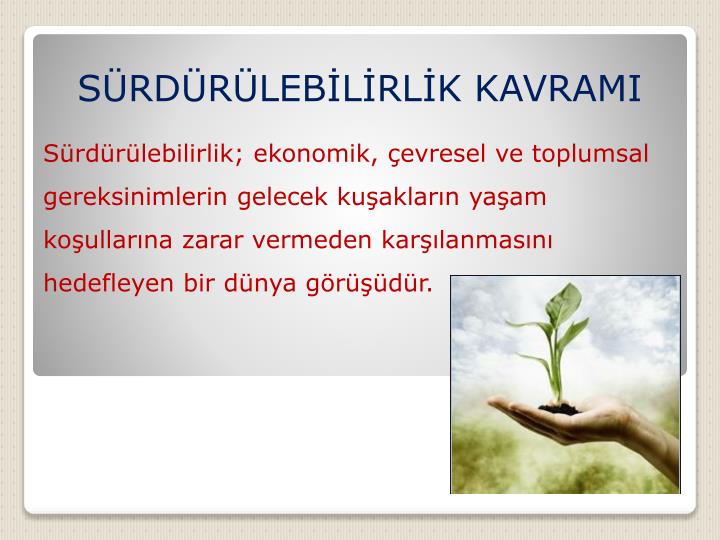 SÜRDÜRÜLEBİLİRLİK KAVRAMI

Sürdürülebilirlik; ekonomik, çevresel ve toplumsal gereksinimlerin gelecek kuşakların yaşam koşullarına zarar vermeden karşılanmasını hedefleyen bir dünya görüşüdür.